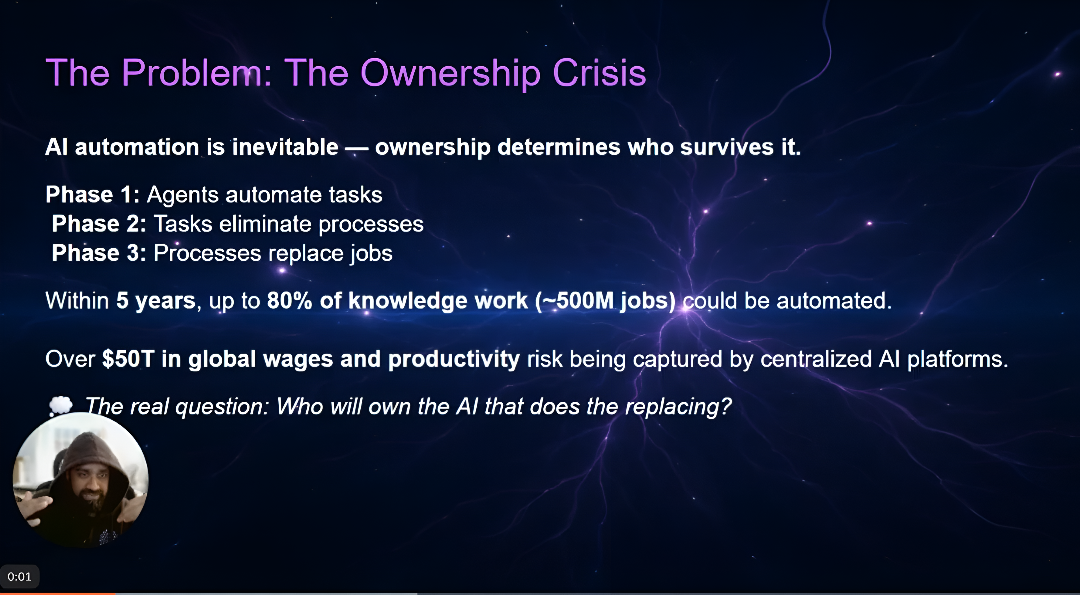 The Problem: The Ownership Crisis

AI automation is inevitable — ownership determines who survives it.

Phase 1: Agents automate tasks
Phase 2: Tasks eliminate processes
Phase 3: Processes replace jobs

Within 5 years, up to 80% of knowledge work (~500M jobs) could be automated.

Over $50T in global wages and productivity risk being captured by centralized AI platforms.

💭 The real question: Who will own the AI that does the replacing?

0:01